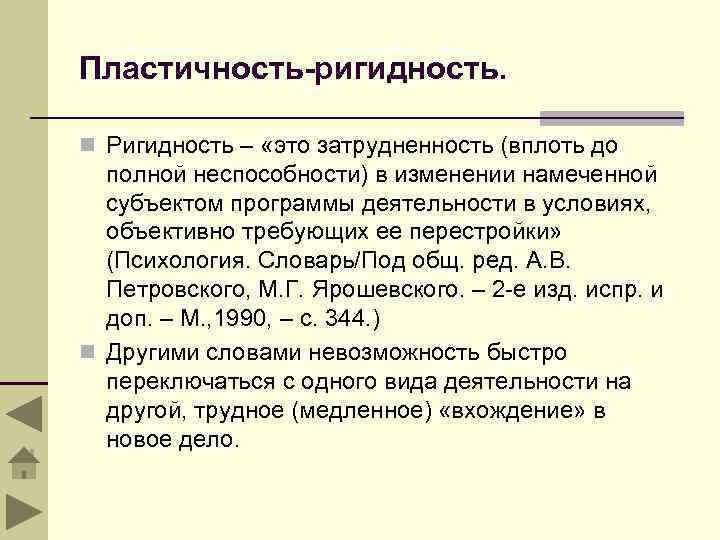 Пластичность-ригидность.

Ригидность – «это затрудненность (вплоть до полной неспособности) в изменении намеченной субъектом программы деятельности в условиях, объективно требующих ее перестройки» (Психология. Словарь/Под общ. ред. А.В. Петровского, М.Г. Ярошевского. – 2-е изд. испр. и доп. – М.,1990, – с. 344.)

Другими словами невозможность быстро переключаться с одного вида деятельности на другой, трудное (медленное) «вхождение» в новое дело.